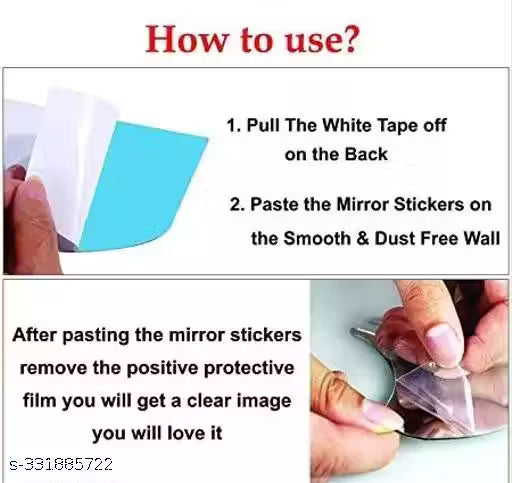 How to use?

1. Pull The White Tape off on the Back

2. Paste the Mirror Stickers on the Smooth & Dust Free Wall

After pasting the mirror stickers remove the positive protective film you will get a clear image you will love it

s-331885722